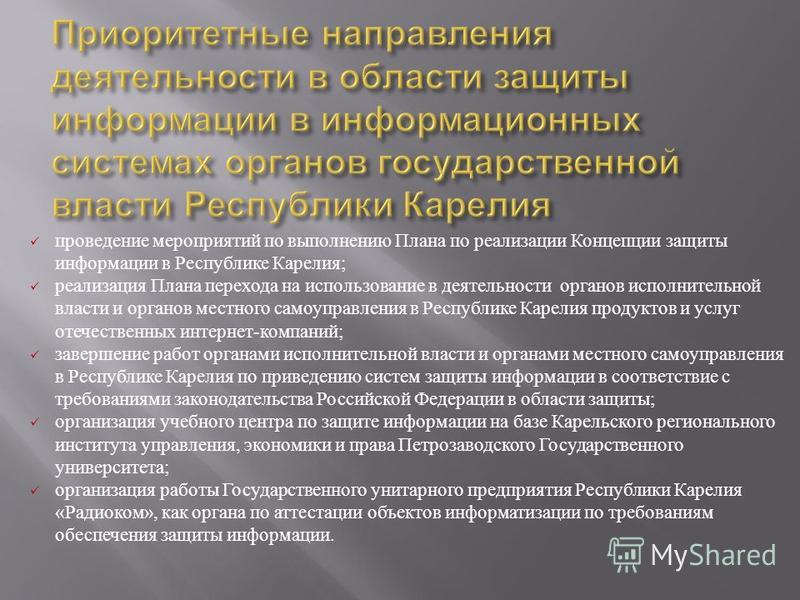 Приоритетные направления деятельности в области защиты информации в информационных системах органов государственной власти Республики Карелия

✓ проведение мероприятий по выполнению Плана по реализации Концепции защиты информации в Республике Карелия;
✓ реализация Плана перехода на использование в деятельности органов исполнительной власти и органов местного самоуправления в Республике Карелия продуктов и услуг отечественных интернет-компаний;
✓ завершение работ органами исполнительной власти и органами местного самоуправления в Республике Карелия по приведению систем защиты информации в соответствие с требованиями законодательства Российской Федерации в области защиты;
✓ организация учебного центра по защите информации на базе Карельского регионального института управления, экономики и права Петрозаводского Государственного университета;
✓ организация работы Государственного унитарного предприятия Республики Карелия «Радиоком», как органа по аттестации объектов информатизации по требованиям обеспечения защиты информации.

MyShared